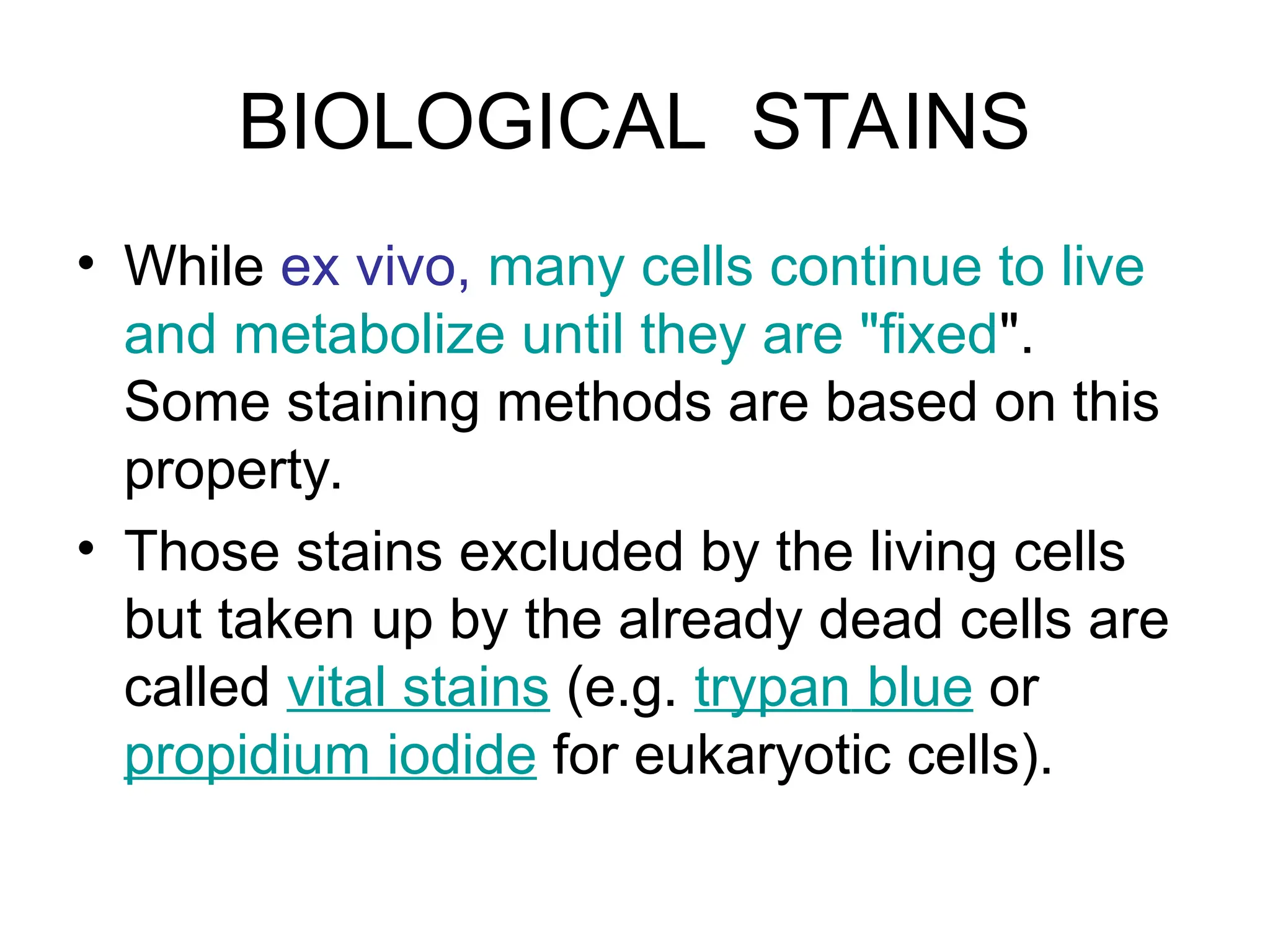 BIOLOGICAL STAINS

• While ex vivo, many cells continue to live and metabolize until they are "fixed". Some staining methods are based on this property.

• Those stains excluded by the living cells but taken up by the already dead cells are called vital stains (e.g. trypan blue or propidium iodide for eukaryotic cells).